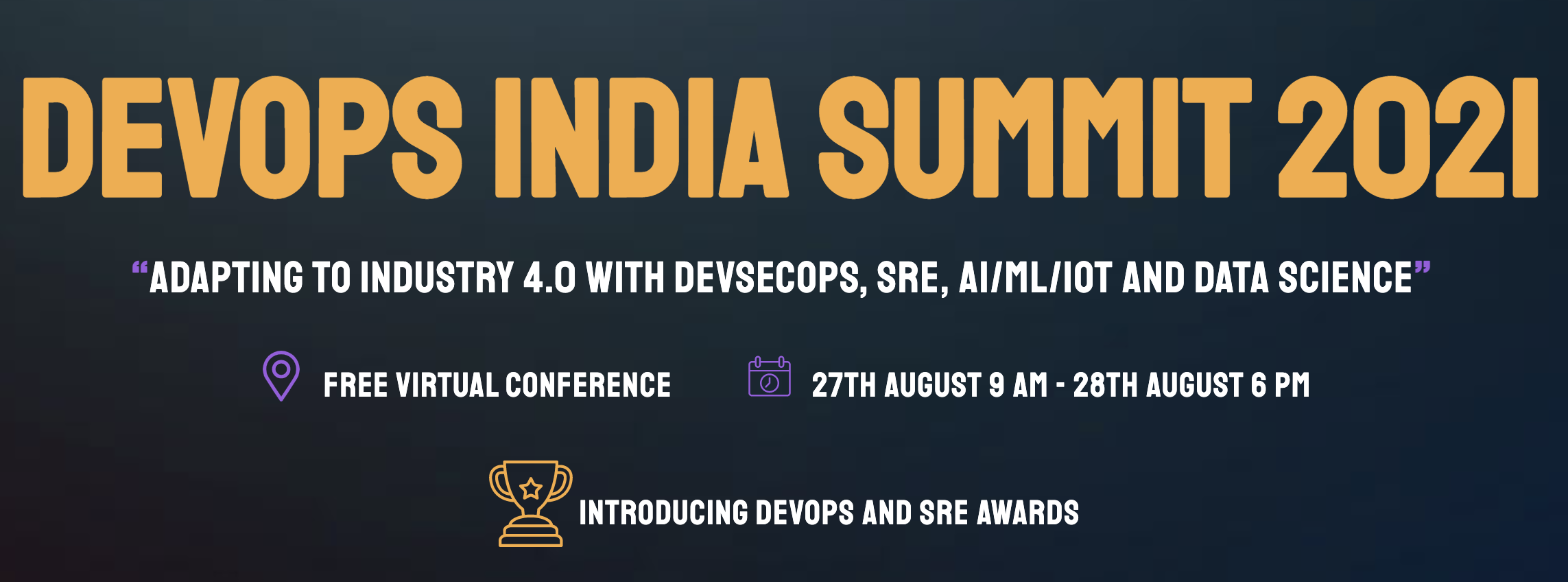 DEVOPS INDIA SUMMIT 2021

“ADAPTING TO INDUSTRY 4.0 WITH DEVSECOPS, SRE, AI/ML/IOT AND DATA SCIENCE”

FREE VIRTUAL CONFERENCE

27TH AUGUST 9 AM - 28TH AUGUST 6 PM

INTRODUCING DEVOPS AND SRE AWARDS